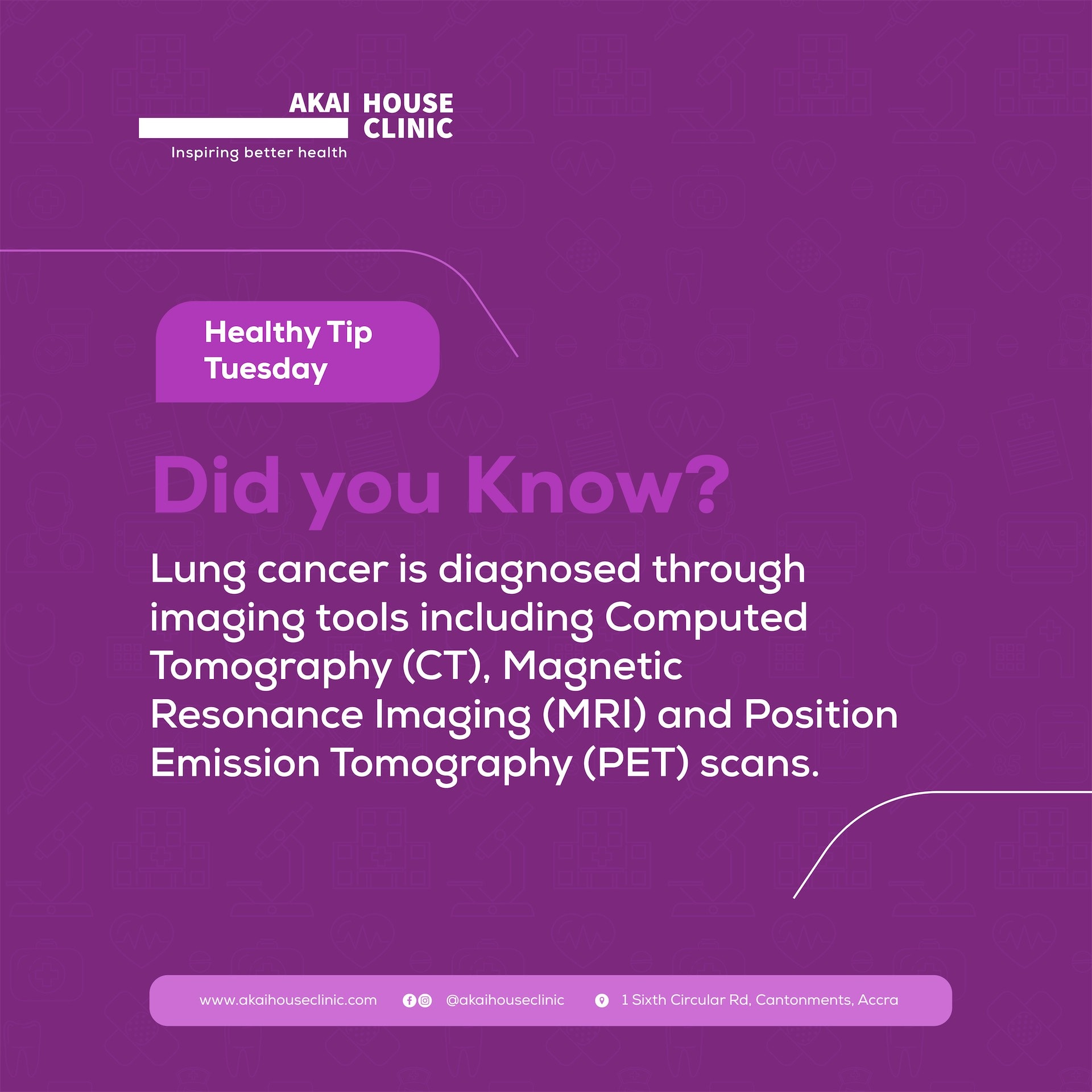 AKAI HOUSE CLINIC
Inspiring better health

Healthy Tip Tuesday

Did you Know?

Lung cancer is diagnosed through imaging tools including Computed Tomography (CT), Magnetic Resonance Imaging (MRI) and Position Emission Tomography (PET) scans.

www.akaihouseclinic.com @akaihouseclinic 1 Sixth Circular Rd, Cantonments, Accra